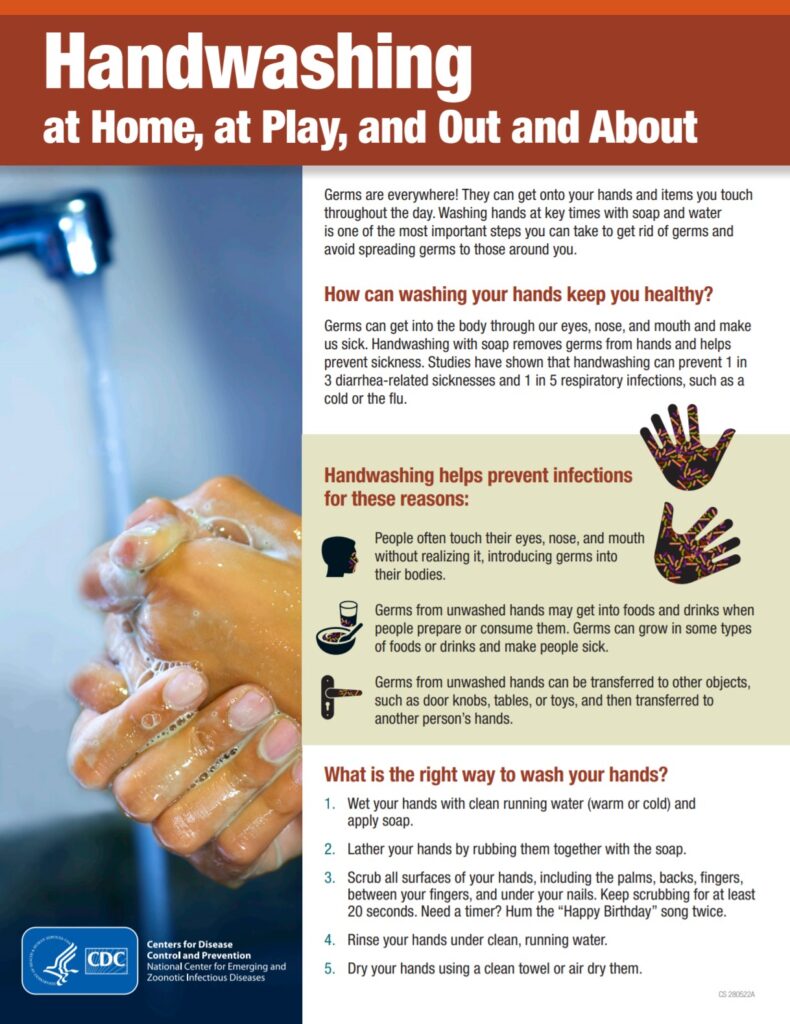 Handwashing
at Home, at Play, and Out and About

Germs are everywhere! They can get onto your hands and items you touch throughout the day. Washing hands at key times with soap and water is one of the most important steps you can take to get rid of germs and avoid spreading germs to those around you.

How can washing your hands keep you healthy?

Germs can get into the body through our eyes, nose, and mouth and make us sick. Handwashing with soap removes germs from hands and helps prevent sickness. Studies have shown that handwashing can prevent 1 in 3 diarrhea-related sicknesses and 1 in 5 respiratory infections, such as a cold or the flu.

Handwashing helps prevent infections for these reasons:

People often touch their eyes, nose, and mouth without realizing it, introducing germs into their bodies.

Germs from unwashed hands may get into foods and drinks when people prepare or consume them. Germs can grow in some types of foods or drinks and make people sick.

Germs from unwashed hands can be transferred to other objects, such as door knobs, tables, or toys, and then transferred to another person's hands.

What is the right way to wash your hands?

1. Wet your hands with clean running water (warm or cold) and apply soap.
2. Lather your hands by rubbing them together with the soap.
3. Scrub all surfaces of your hands, including the palms, backs, fingers, between your fingers, and under your nails. Keep scrubbing for at least 20 seconds. Need a timer? Hum the "Happy Birthday" song twice.
4. Rinse your hands under clean, running water.
5. Dry your hands using a clean towel or air dry them.

CDC
Centers for Disease Control and Prevention
National Center for Emerging and Zoonotic Infectious Diseases

CS 280522A